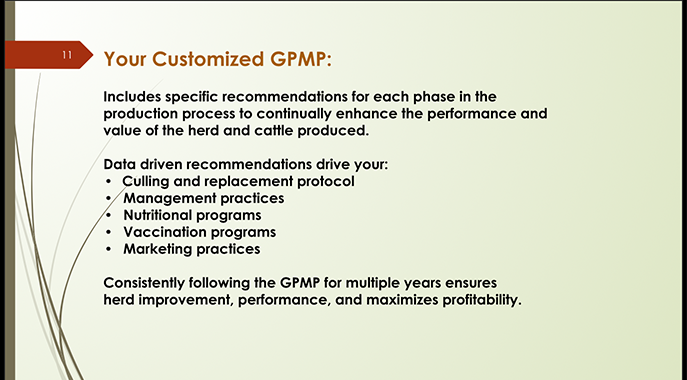 11

Your Customized GPMP:

Includes specific recommendations for each phase in the production process to continually enhance the performance and value of the herd and cattle produced.

Data driven recommendations drive your:
• Culling and replacement protocol
• Management practices
• Nutritional programs
• Vaccination programs
• Marketing practices

Consistently following the GPMP for multiple years ensures herd improvement, performance, and maximizes profitability.